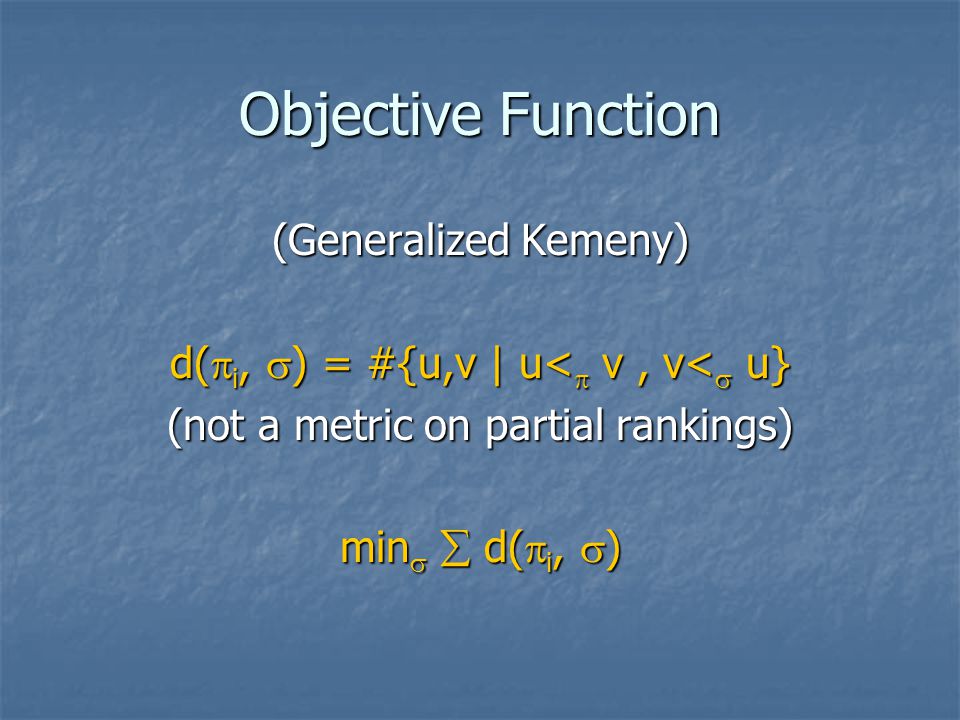 Objective Function

(Generalized Kemeny)

$d(\pi_i, \sigma) = \#\{u,v \mid u <_\pi v , v <_\sigma u\}$
(not a metric on partial rankings)

$\min_\sigma \sum d(\pi_i, \sigma)$